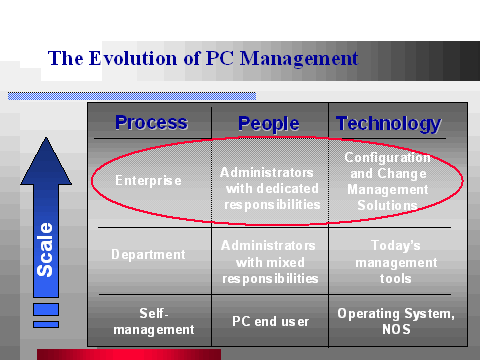 The Evolution of PC Management

Scale

| Process | People | Technology |
|---|---|---|
| Enterprise | Administrators with dedicated responsibilities | Configuration and Change Management Solutions |
| Department | Administrators with mixed responsibilities | Today's management tools |
| Self-management | PC end user | Operating System, NOS |